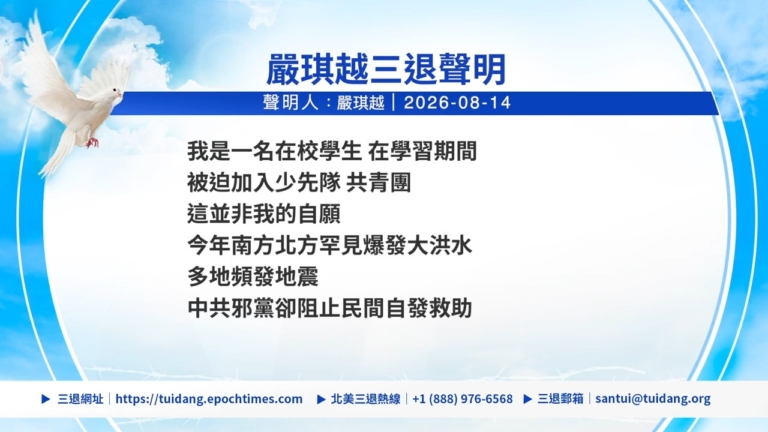 嚴琪越三退聲明

聲明人：嚴琪越｜2026-08-14

我是一名在校學生 在學習期間
被迫加入少先隊 共青團
這並非我的自願
今年南方北方罕見爆發大洪水
多地頻發地震
中共邪黨卻阻止民間自發救助

▶ 三退網址｜https://tuidang.epochtimes.com ▶ 北美三退熱線｜+1 (888) 976-6568 ▶ 三退郵箱｜santui@tuidang.org